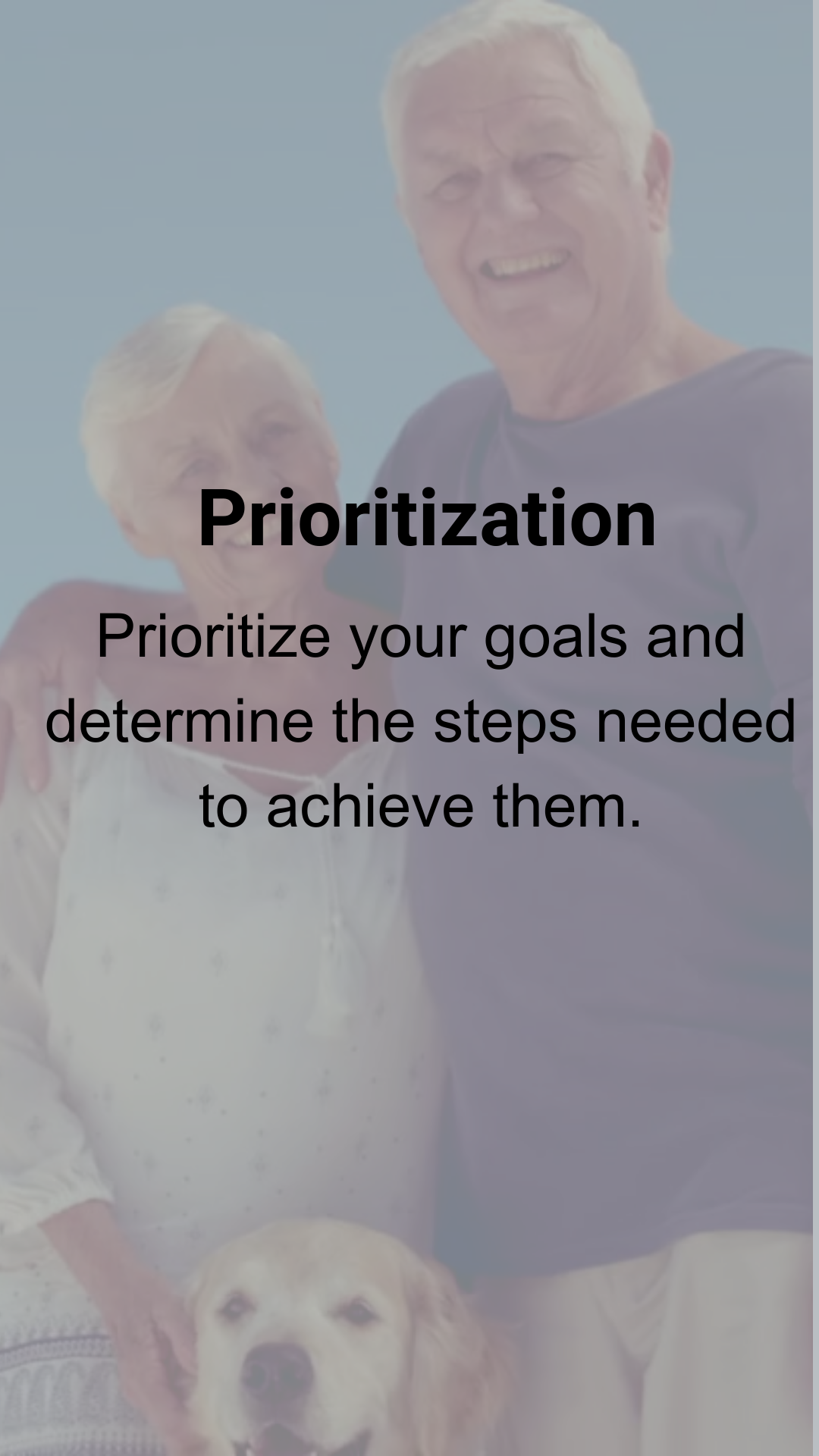 Prioritization

Prioritize your goals and determine the steps needed to achieve them.